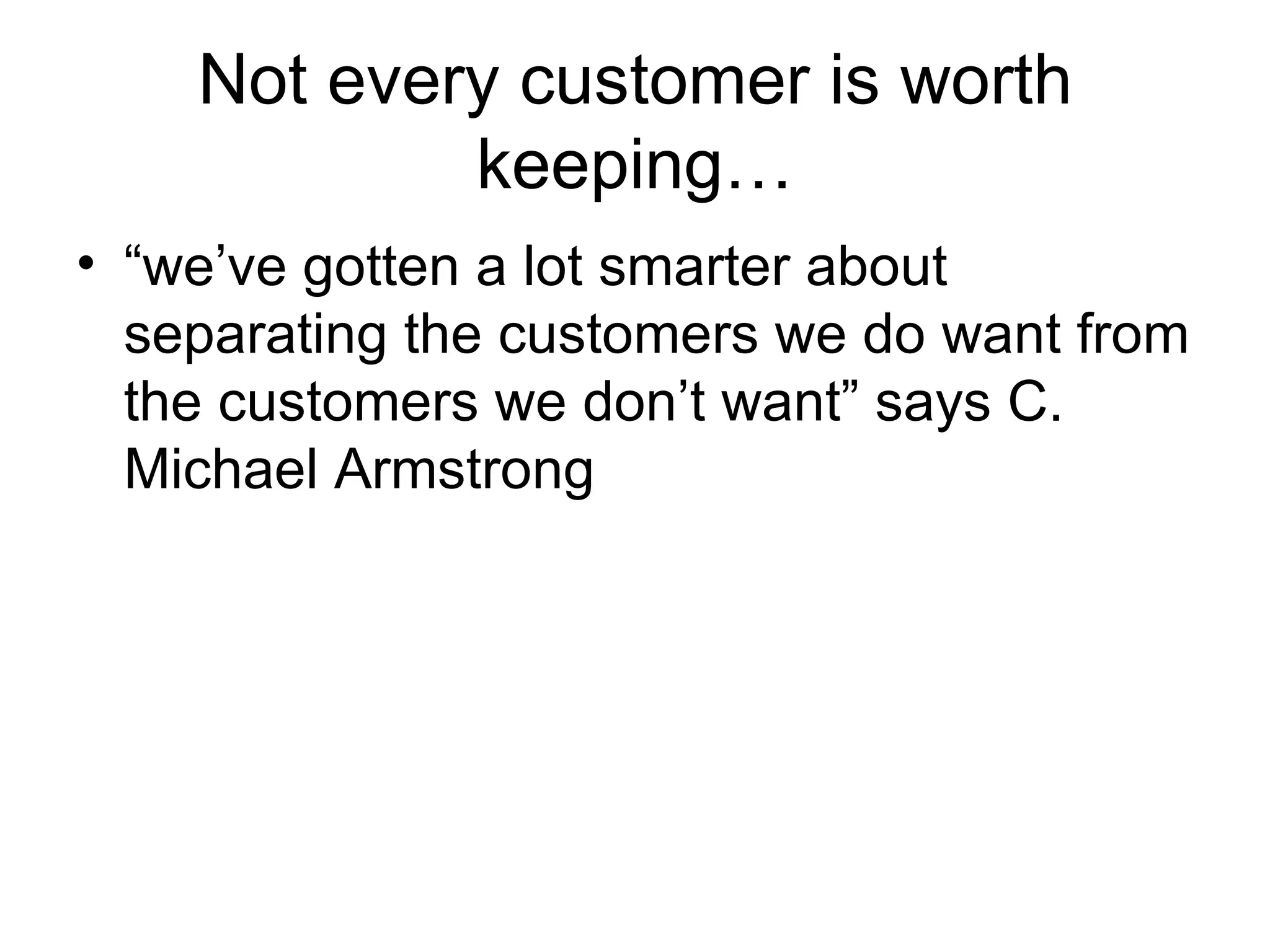 Not every customer is worth keeping…

• “we’ve gotten a lot smarter about separating the customers we do want from the customers we don’t want” says C. Michael Armstrong